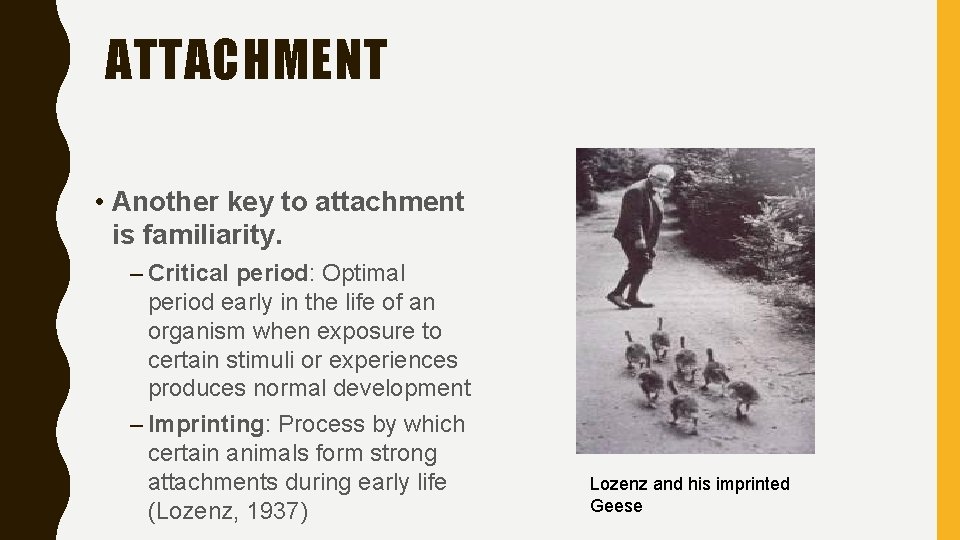 ATTACHMENT

• Another key to attachment is familiarity.

– Critical period: Optimal period early in the life of an organism when exposure to certain stimuli or experiences produces normal development

– Imprinting: Process by which certain animals form strong attachments during early life (Lozenz, 1937)

Lozenz and his imprinted Geese